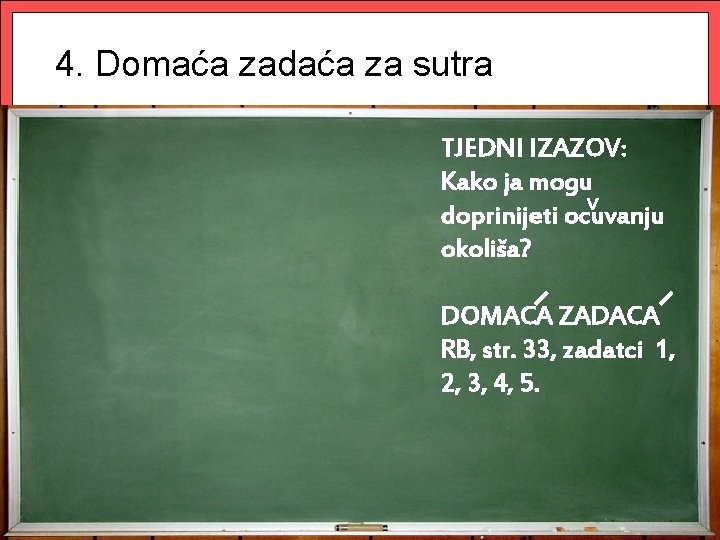 4. Domaća zadaća za sutra

TJEDNI IZAZOV:
Kako ja mogu doprinijeti očuvanju okoliša?

DOMAĆA ZADAĆA
RB, str. 33, zadatci 1, 2, 3, 4, 5.